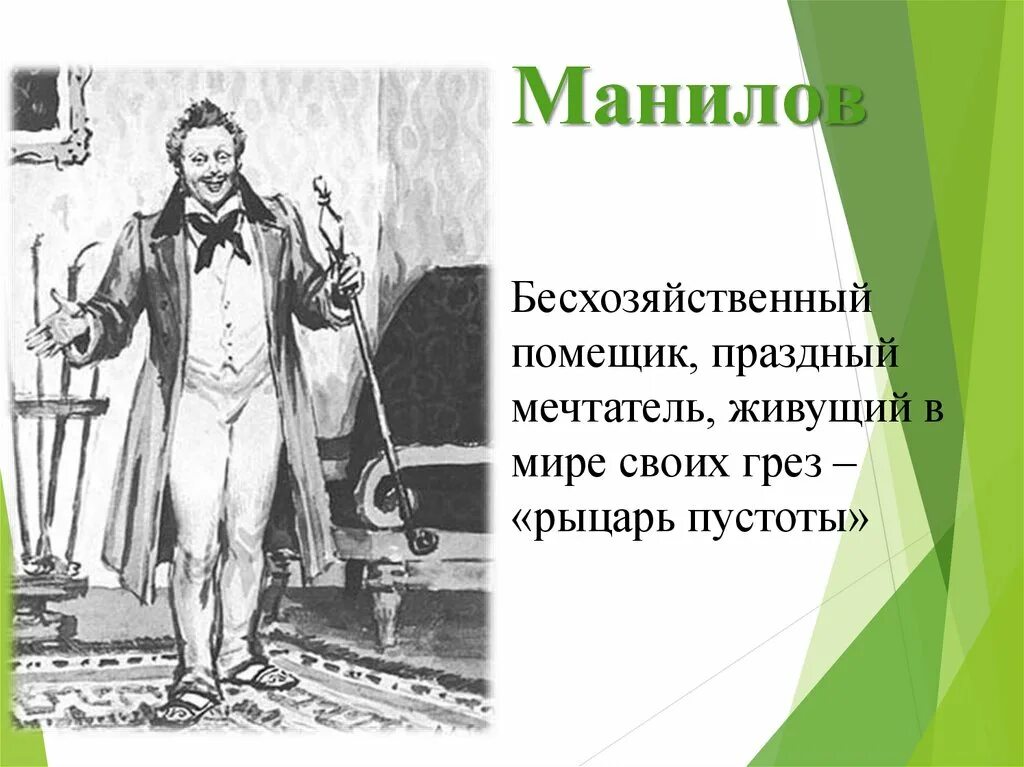 Манилов

Бесхозяйственный помещик, праздный мечтатель, живущий в мире своих грез – «рыцарь пустоты»